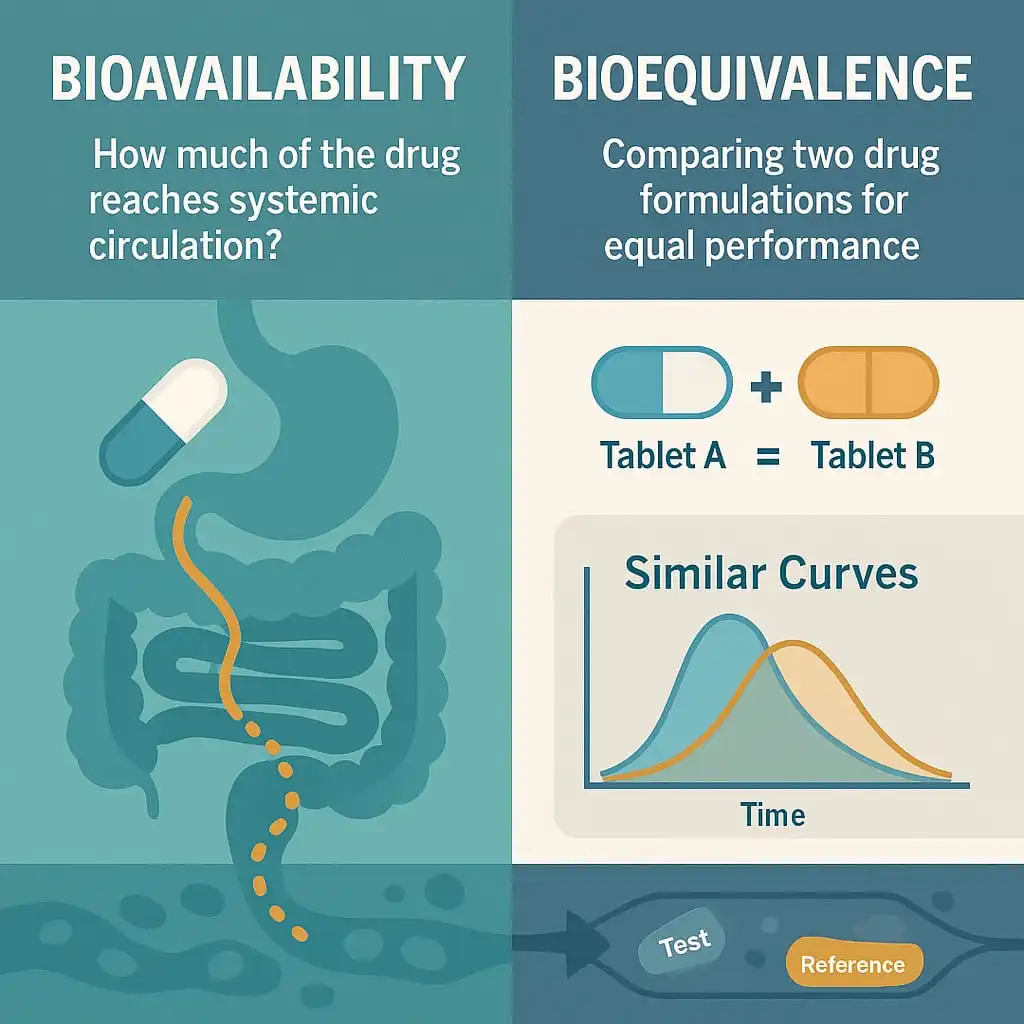 BIOAVAILABILITY

How much of the drug reaches systemic circulation?

BIOEQUIVALENCE

Comparing two drug formulations for equal performance

+

Tablet A = Tablet B

Similar Curves

Time

Test

Reference